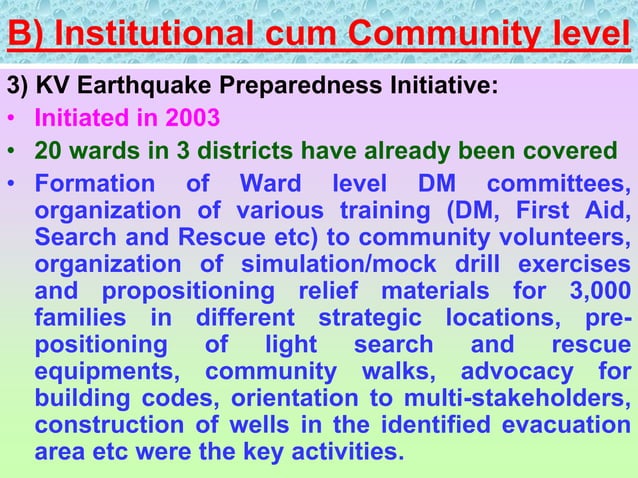 B) Institutional cum Community level

3) KV Earthquake Preparedness Initiative:

• Initiated in 2003
• 20 wards in 3 districts have already been covered
• Formation of Ward level DM committees, organization of various training (DM, First Aid, Search and Rescue etc) to community volunteers, organization of simulation/mock drill exercises and propositioning relief materials for 3,000 families in different strategic locations, pre-positioning of light search and rescue equipments, community walks, advocacy for building codes, orientation to multi-stakeholders, construction of wells in the identified evacuation area etc were the key activities.